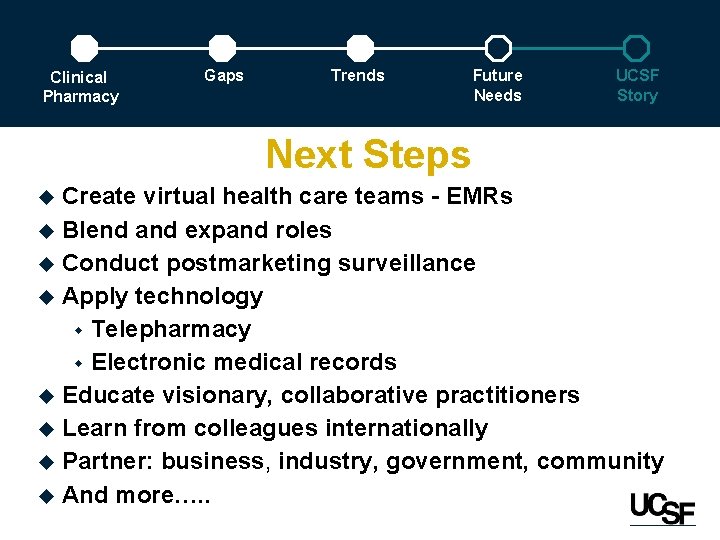 Clinical Pharmacy

Gaps

Trends

Future Needs

UCSF Story

Next Steps

◆ Create virtual health care teams - EMRs
◆ Blend and expand roles
◆ Conduct postmarketing surveillance
◆ Apply technology
◆ Telepharmacy
◆ Electronic medical records
◆ Educate visionary, collaborative practitioners
◆ Learn from colleagues internationally
◆ Partner: business, industry, government, community
◆ And more…..

UCSF